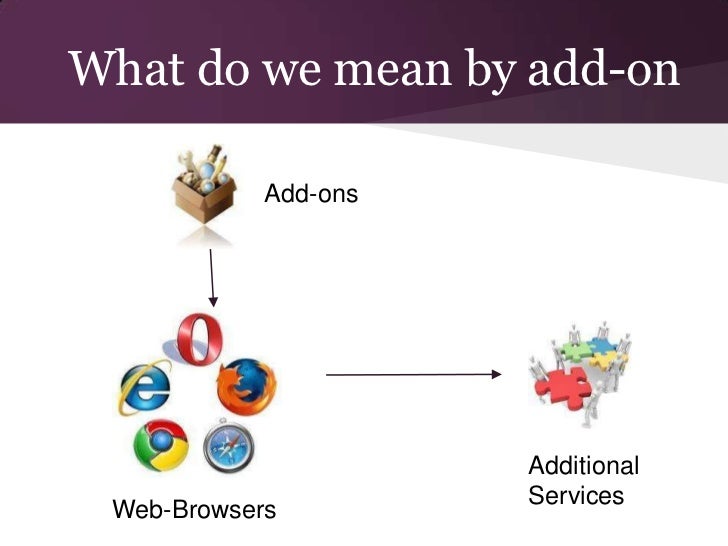 What do we mean by add-on

Add-ons

Web-Browsers

Additional Services